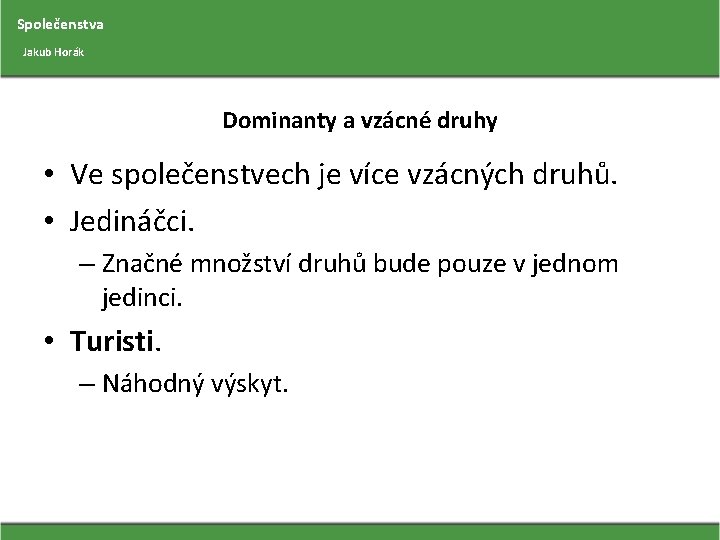 Společenstva

Jakub Horák

Dominanty a vzácné druhy

• Ve společenstvech je více vzácných druhů.
• Jedináčci.
– Značné množství druhů bude pouze v jednom jedinci.
• Turisti.
– Náhodný výskyt.